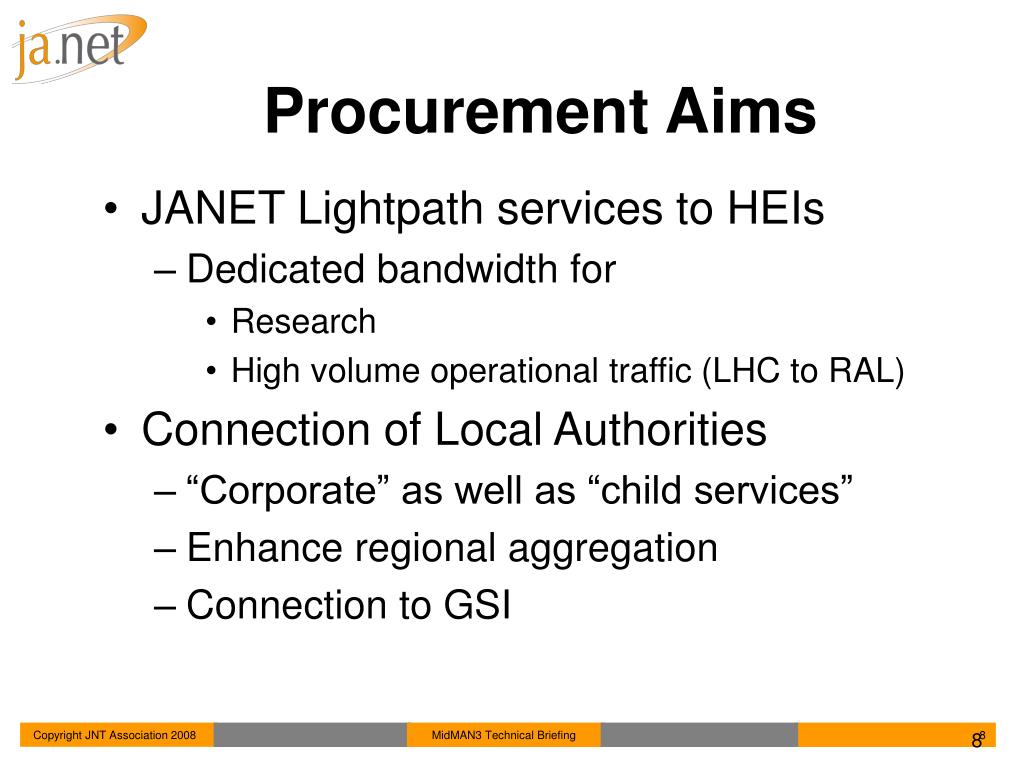 ja.net

Procurement Aims

• JANET Lightpath services to HEIs
– Dedicated bandwidth for
• Research
• High volume operational traffic (LHC to RAL)
• Connection of Local Authorities
– “Corporate” as well as “child services”
– Enhance regional aggregation
– Connection to GSI

Copyright JNT Association 2008 MidMAN3 Technical Briefing 8 8